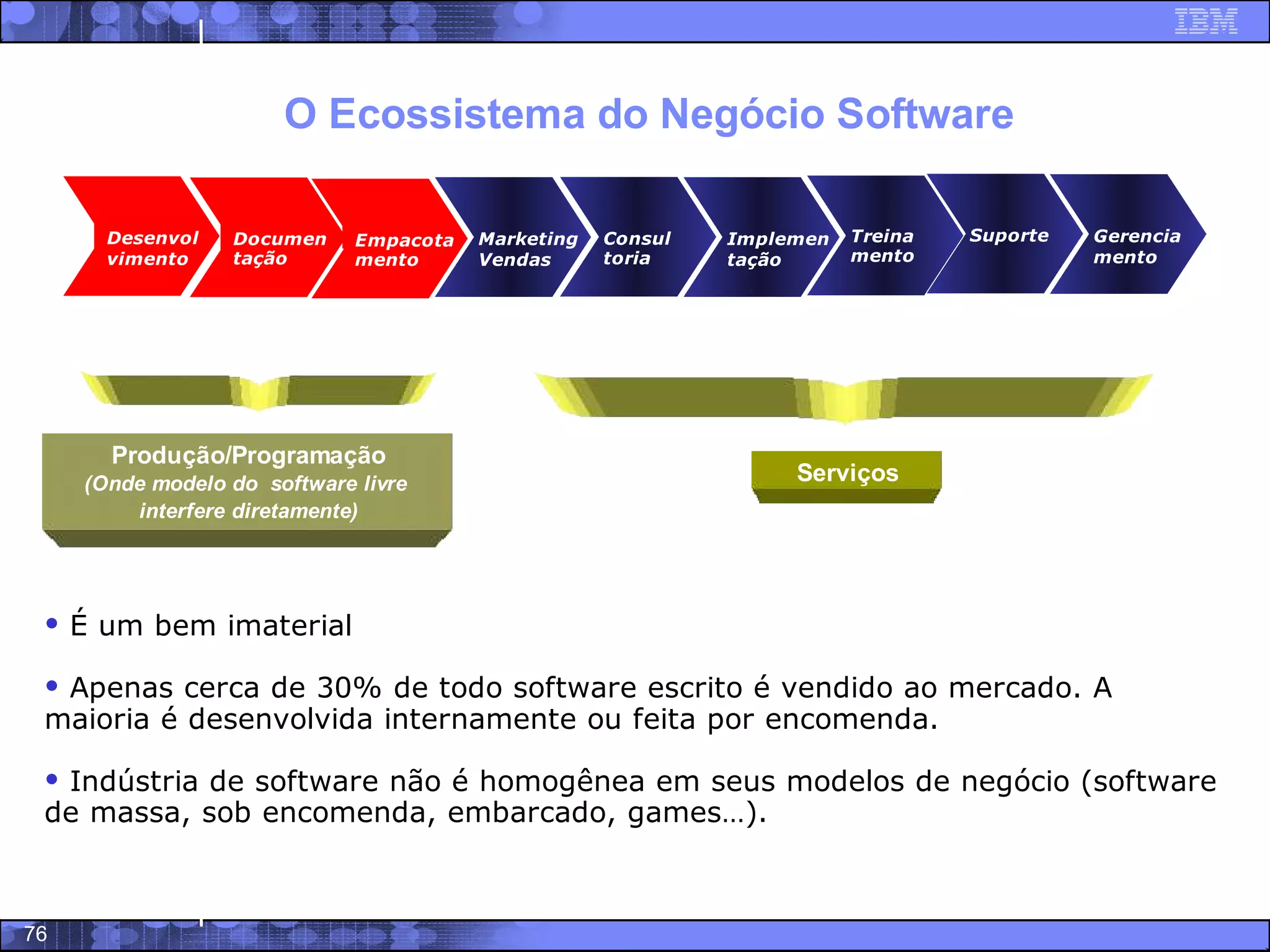 IBM

O Ecossistema do Negócio Software

Desenvol vimento

Documen tação

Empacota mento

Marketing Vendas

Consul toria

Implemen tação

Treina mento

Suporte

Gerencia mento

Produção/Programação
(Onde modelo do software livre interfere diretamente)

Serviços

• É um bem imaterial

• Apenas cerca de 30% de todo software escrito é vendido ao mercado. A maioria é desenvolvida internamente ou feita por encomenda.

• Indústria de software não é homogênea em seus modelos de negócio (software de massa, sob encomenda, embarcado, games…).

76